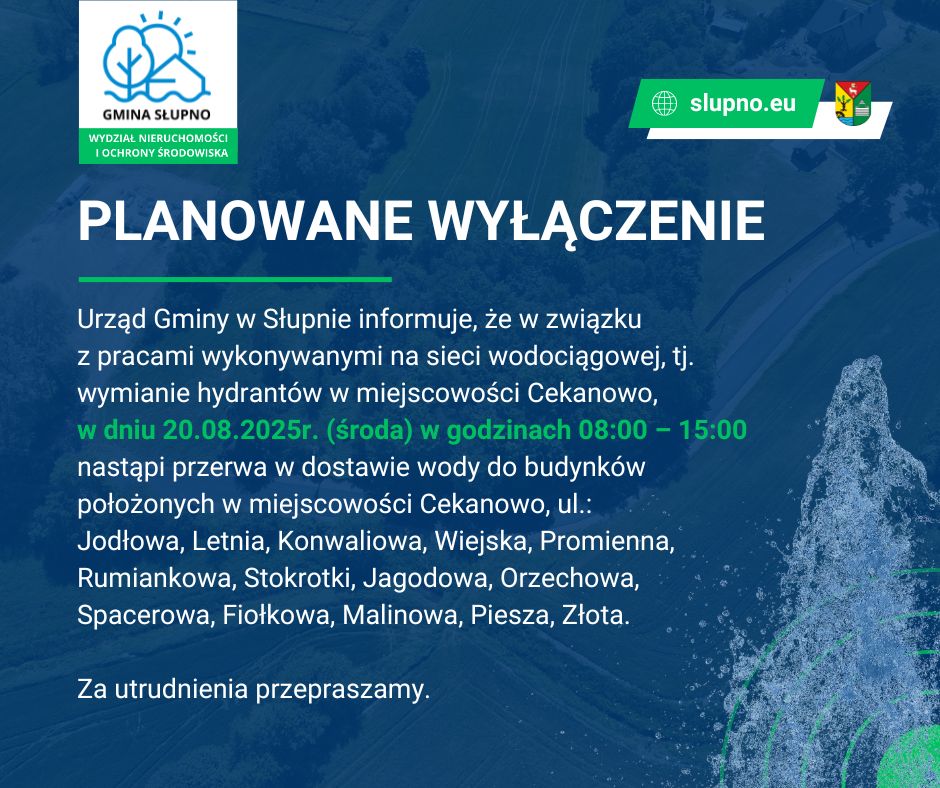 GMINA SŁUPNO

WYDZIAŁ NIERUCHOMOŚCI I OCHRONY ŚRODOWISKA

slupno.eu

PLANOWANE WYŁĄCZENIE

Urząd Gminy w Słupnie informuje, że w związku z pracami wykonywanymi na sieci wodociągowej, tj. wymianie hydrantów w miejscowości Cekanowo, w dniu 20.08.2025r. (środa) w godzinach 08:00 – 15:00 nastąpi przerwa w dostawie wody do budynków położonych w miejscowości Cekanowo, ul.: Jodłowa, Letnia, Konwaliowa, Wiejska, Promienna, Rumiankowa, Stokrotki, Jagodowa, Orzechowa, Spacerowa, Fiołkowa, Malinowa, Piesza, Złota.

Za utrudnienia przepraszamy.